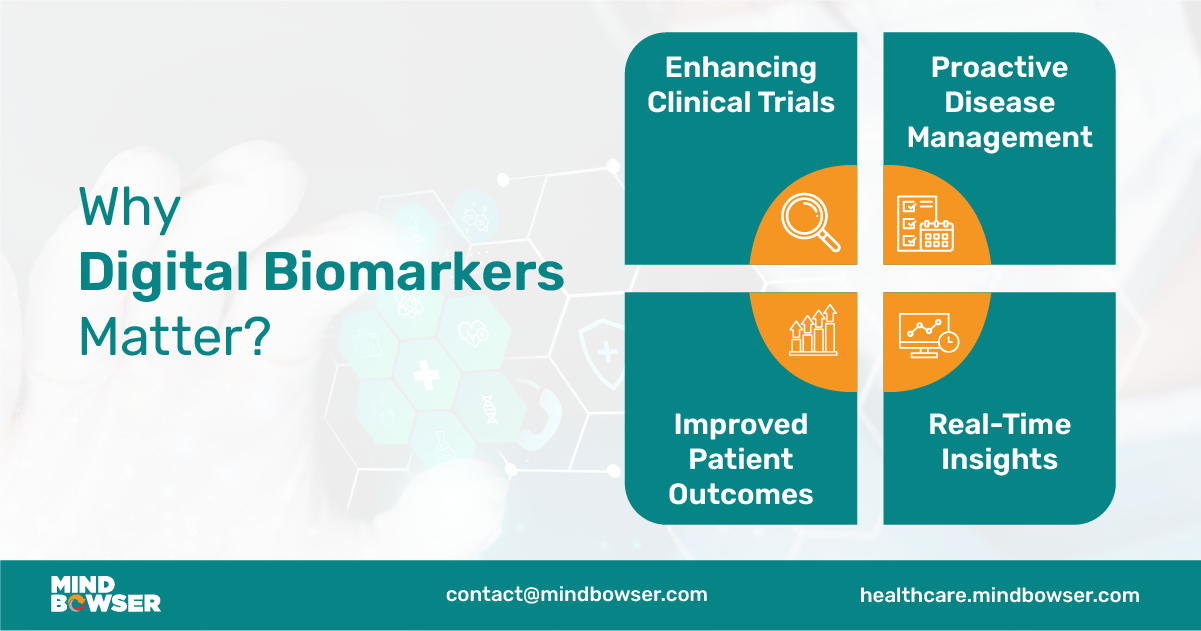 Why
Digital Biomarkers
Matter?

Enhancing Clinical Trials

Proactive Disease Management

Improved Patient Outcomes

Real-Time Insights

MIND BOWSER

contact@mindbowser.com

healthcare.mindbowser.com